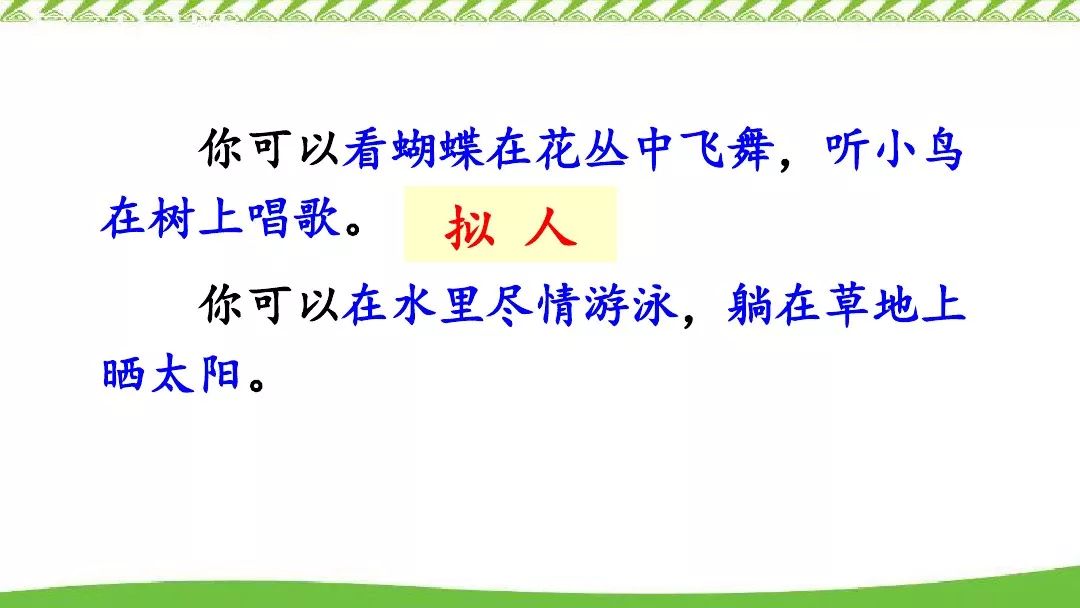 你可以看蝴蝶在花丛中飞舞，听小鸟在树上唱歌。

拟 人

你可以在水里尽情游泳，躺在草地上晒太阳。